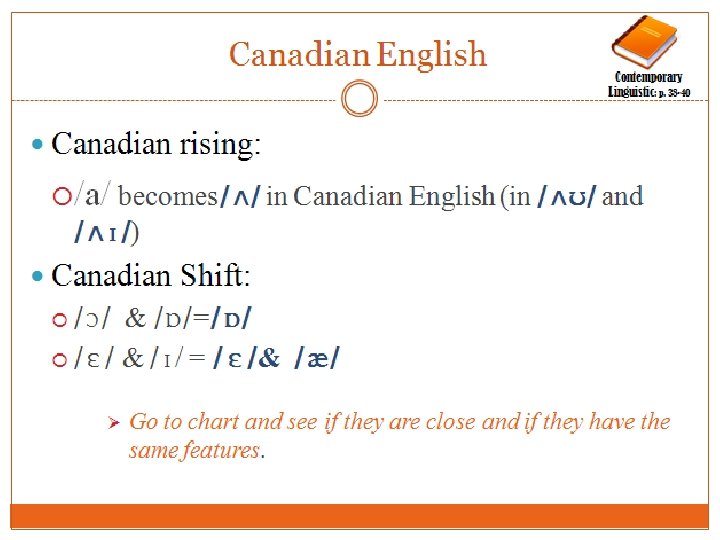 Canadian English

Contemporary Linguistic: p. 38-40

Canadian rising:

/a/ becomes /ʌ/ in Canadian English (in /ʌʊ/ and /ʌɪ/)

Canadian Shift:

/ɔ/ & /ɒ/=/ɒ/

/ɛ/ & /ɪ/ = /ɛ/& /æ/

Go to chart and see if they are close and if they have the same features.